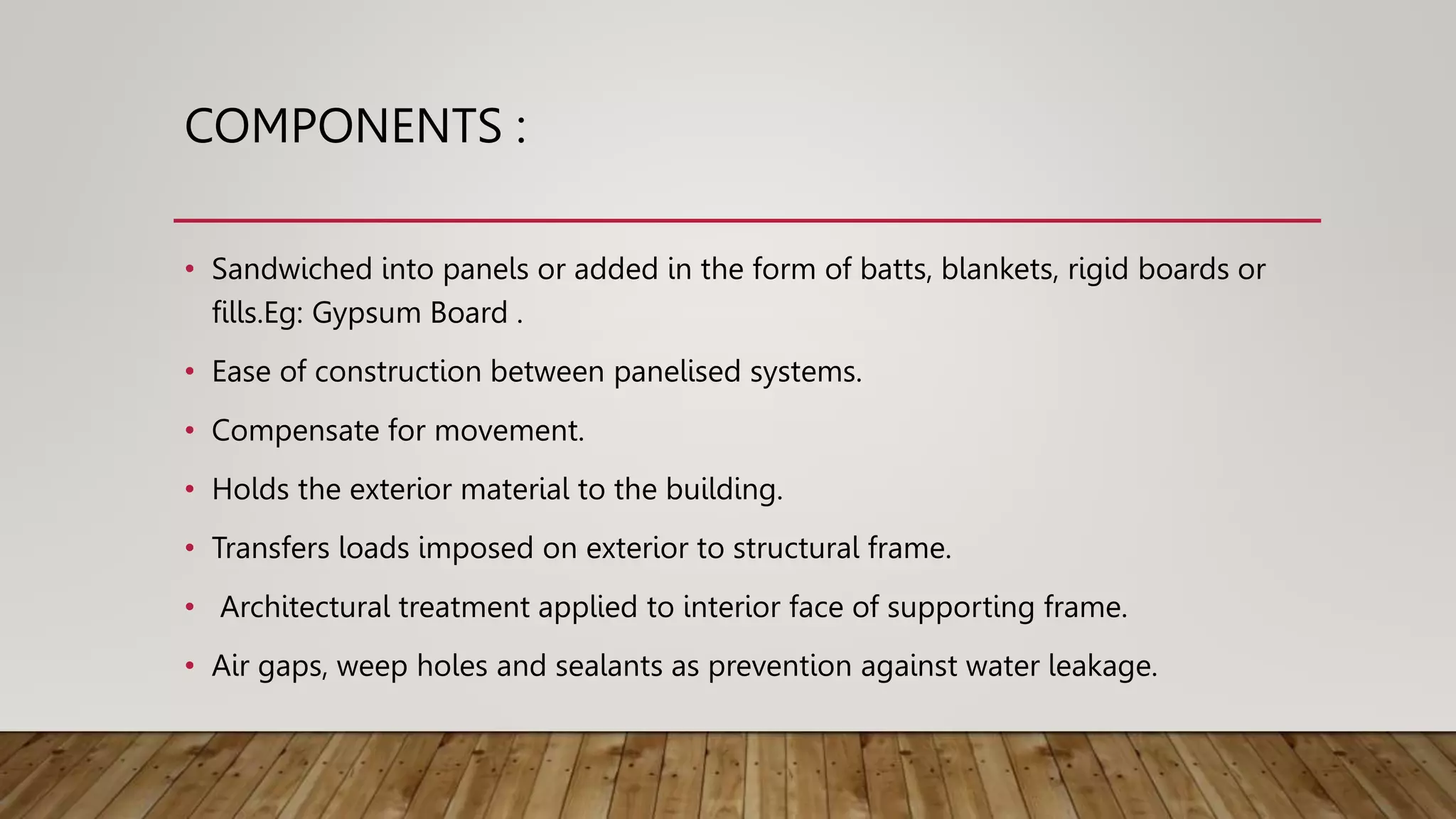 COMPONENTS :

• Sandwiched into panels or added in the form of batts, blankets, rigid boards or fills.Eg: Gypsum Board .

• Ease of construction between panelised systems.

• Compensate for movement.

• Holds the exterior material to the building.

• Transfers loads imposed on exterior to structural frame.

• Architectural treatment applied to interior face of supporting frame.

• Air gaps, weep holes and sealants as prevention against water leakage.